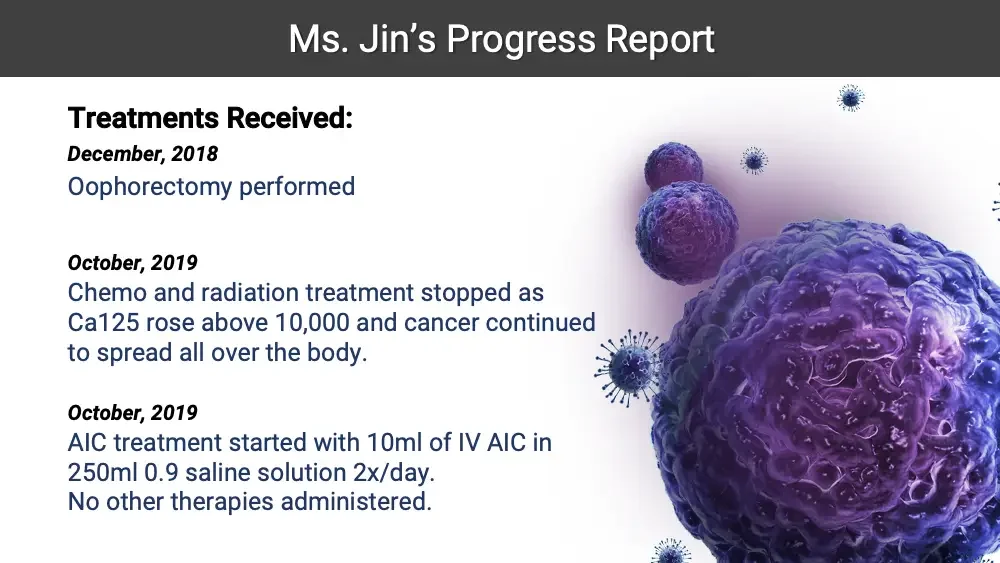 Ms. Jin's Progress Report

Treatments Received:

December, 2018
Oophorectomy performed

October, 2019
Chemo and radiation treatment stopped as Ca125 rose above 10,000 and cancer continued to spread all over the body.

October, 2019
AIC treatment started with 10ml of IV AIC in 250ml 0.9 saline solution 2x/day.
No other therapies administered.